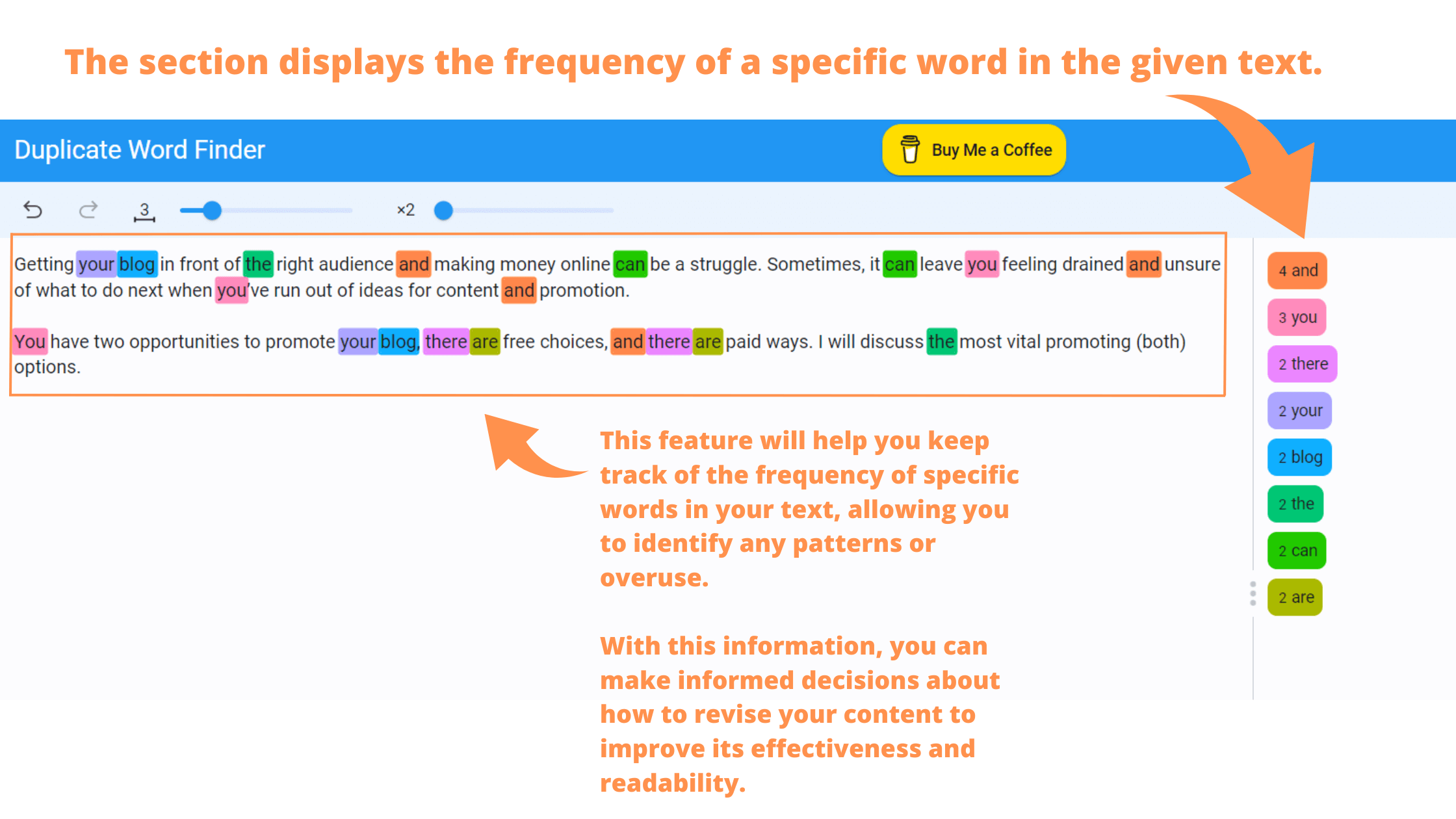 The section displays the frequency of a specific word in the given text.

Duplicate Word Finder

Buy Me a Coffee

3

×2

Getting your blog in front of the right audience and making money online can be a struggle. Sometimes, it can leave you feeling drained and unsure of what to do next when you've run out of ideas for content and promotion.

You have two opportunities to promote your blog, there are free choices, and there are paid ways. I will discuss the most vital promoting (both) options.

4 and

3 you

2 there

2 your

2 blog

2 the

2 can

2 are

This feature will help you keep track of the frequency of specific words in your text, allowing you to identify any patterns or overuse.

With this information, you can make informed decisions about how to revise your content to improve its effectiveness and readability.